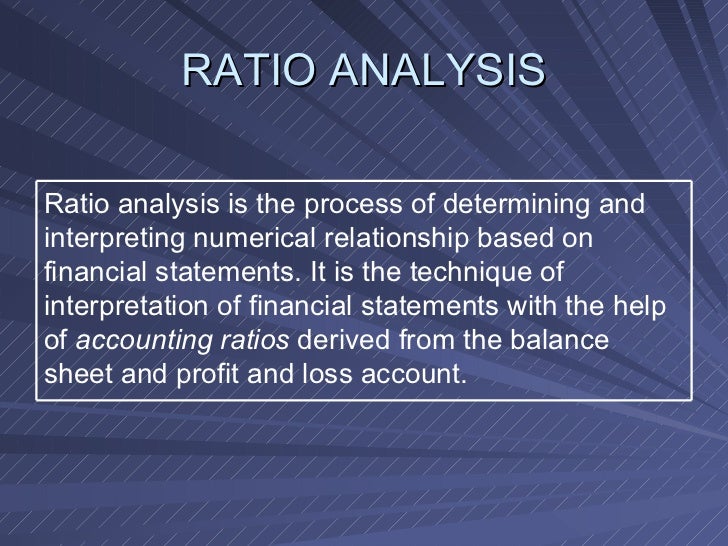 RATIO ANALYSIS

Ratio analysis is the process of determining and interpreting numerical relationship based on financial statements. It is the technique of interpretation of financial statements with the help of accounting ratios derived from the balance sheet and profit and loss account.